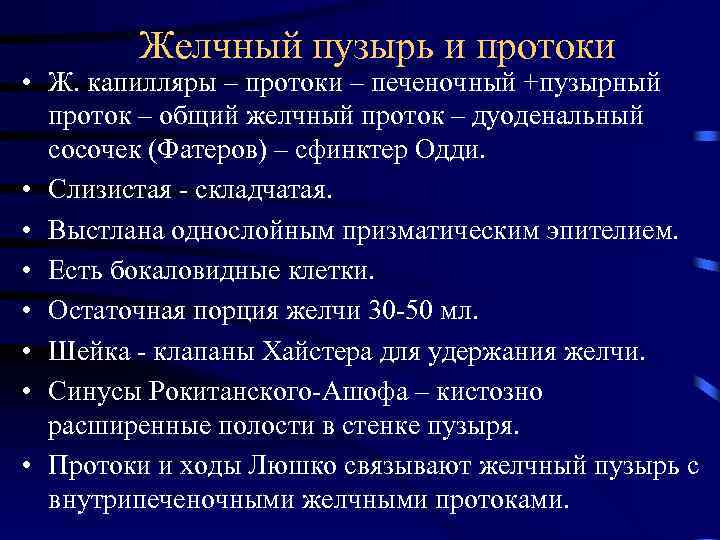 Желчный пузырь и протоки

• Ж. капилляры – протоки – печеночный +пузырный проток – общий желчный проток – дуоденальный сосочек (Фатеров) – сфинктер Одди.
• Слизистая - складчатая.
• Выстлана однослойным призматическим эпителием.
• Есть бокаловидные клетки.
• Остаточная порция желчи 30-50 мл.
• Шейка - клапаны Хайстера для удержания желчи.
• Синусы Рокитанского-Ашофа – кистозно расширенные полости в стенке пузыря.
• Протоки и ходы Люшко связывают желчный пузырь с внутрипеченочными желчными протоками.